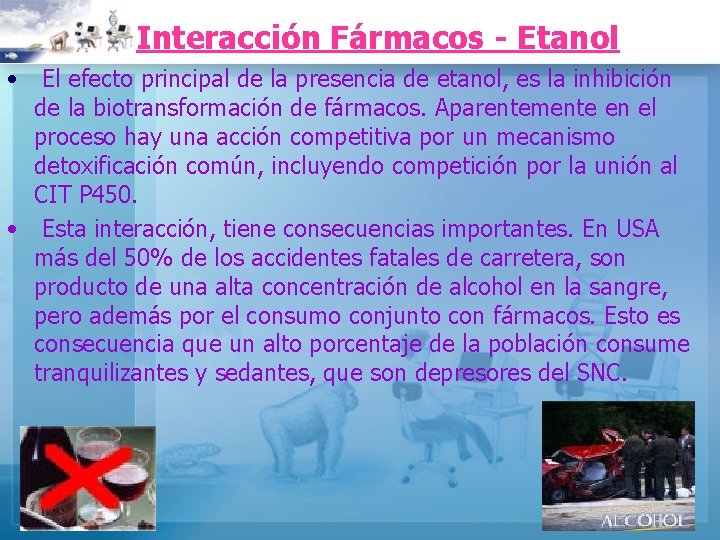 Interacción Fármacos - Etanol

• El efecto principal de la presencia de etanol, es la inhibición de la biotransformación de fármacos. Aparentemente en el proceso hay una acción competitiva por un mecanismo detoxificación común, incluyendo competición por la unión al CIT P450.

• Esta interacción, tiene consecuencias importantes. En USA más del 50% de los accidentes fatales de carretera, son producto de una alta concentración de alcohol en la sangre, pero además por el consumo conjunto con fármacos. Esto es consecuencia que un alto porcentaje de la población consume tranquilizantes y sedantes, que son depresores del SNC.

ALCOHOL